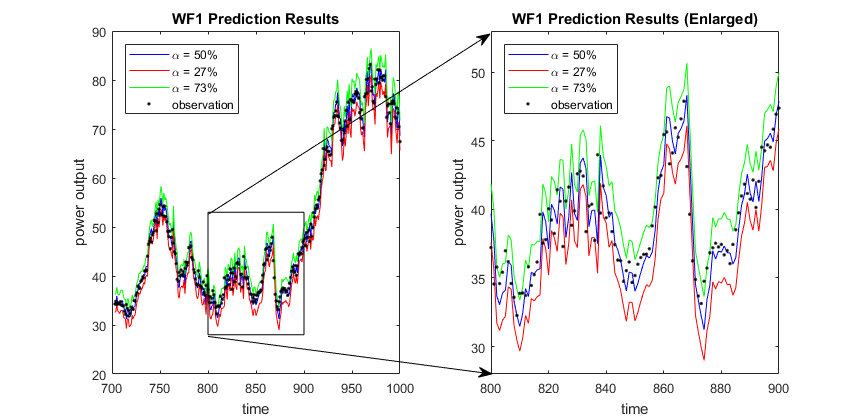 WF1 Prediction Results

$\alpha$ = 50%
$\alpha$ = 27%
$\alpha$ = 73%
observation

power output

90
80
70
60
50
40
30
20

700 750 800 850 900 950 1000

time

WF1 Prediction Results (Enlarged)

$\alpha$ = 50%
$\alpha$ = 27%
$\alpha$ = 73%
observation

power output

50
45
40
35
30

800 820 840 860 880 900

time